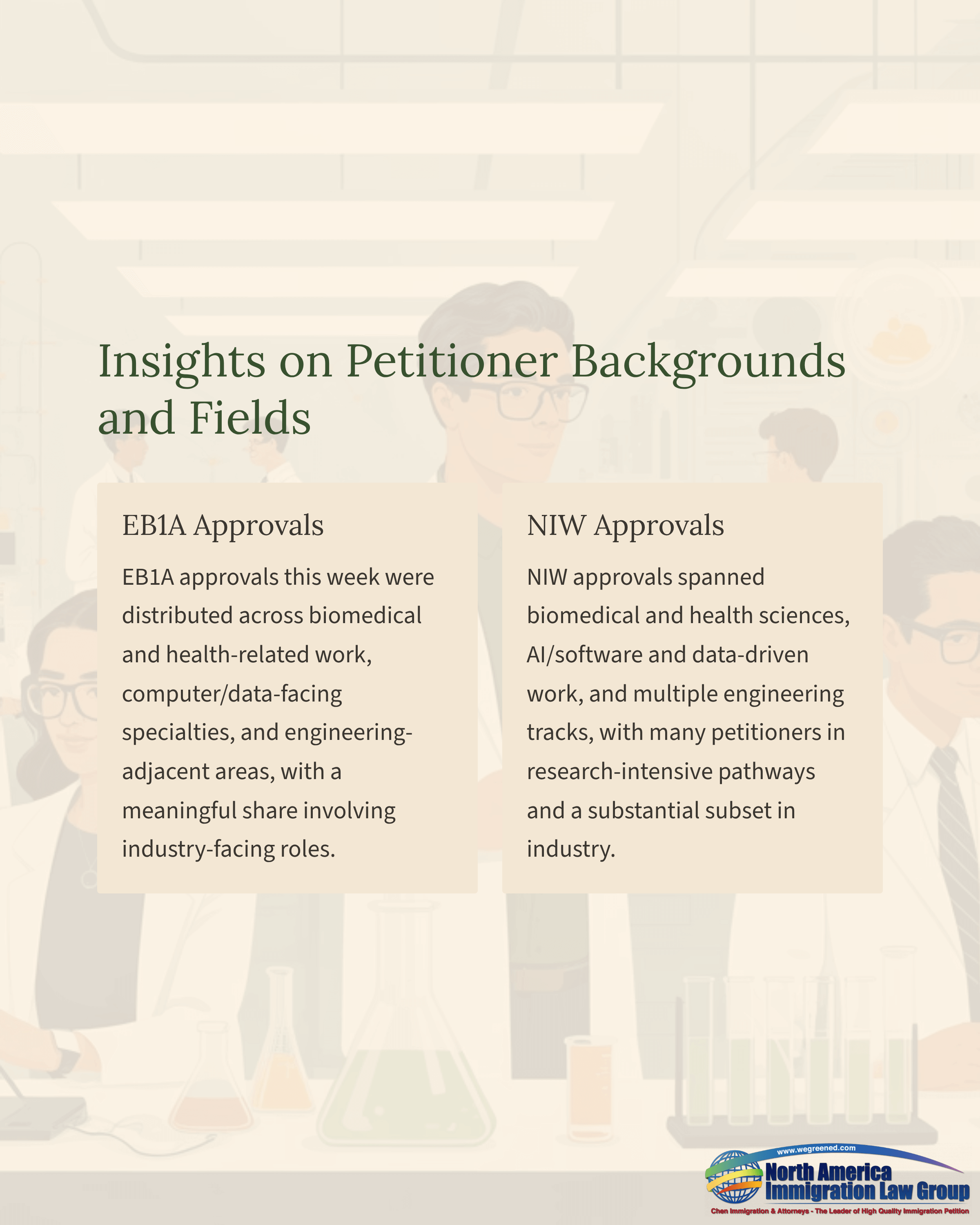 Insights on Petitioner Backgrounds and Fields

EB1A Approvals

EB1A approvals this week were distributed across biomedical and health-related work, computer/data-facing specialties, and engineering-adjacent areas, with a meaningful share involving industry-facing roles.

NIW Approvals

NIW approvals spanned biomedical and health sciences, AI/software and data-driven work, and multiple engineering tracks, with many petitioners in research-intensive pathways and a substantial subset in industry.

www.wegreened.com
North America Immigration Law Group
Chen Immigration & Attorneys - The Leader of High Quality Immigration Petition